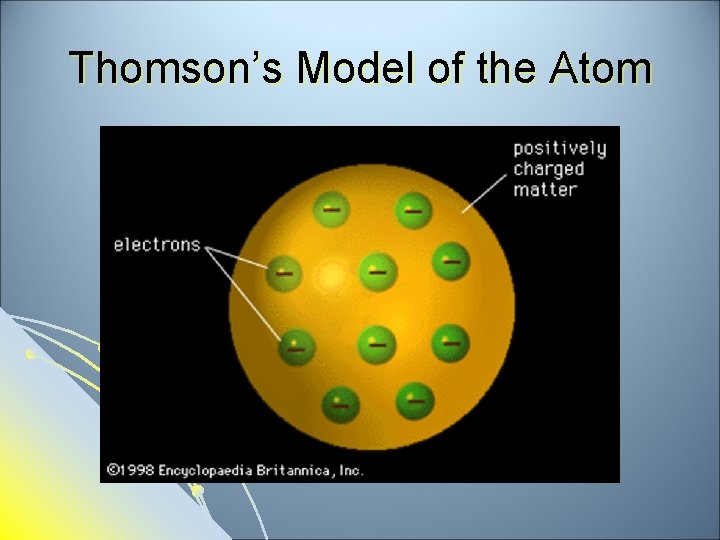 Thomson's Model of the Atom

positively charged matter

electrons

−
−
−
−
−
−
−
−
−
−

©1998 Encyclopaedia Britannica, Inc.